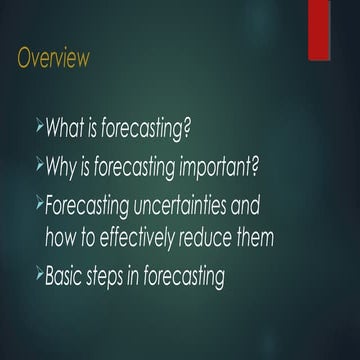 Overview

➤What is forecasting?

➤Why is forecasting important?

➤Forecasting uncertainties and how to effectively reduce them

➤Basic steps in forecasting